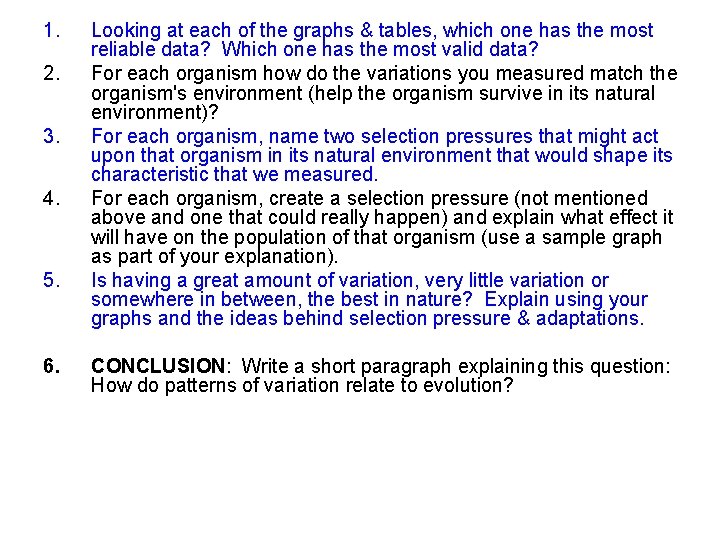 1. Looking at each of the graphs & tables, which one has the most reliable data? Which one has the most valid data?

2. For each organism how do the variations you measured match the organism's environment (help the organism survive in its natural environment)?

3. For each organism, name two selection pressures that might act upon that organism in its natural environment that would shape its characteristic that we measured.

4. For each organism, create a selection pressure (not mentioned above and one that could really happen) and explain what effect it will have on the population of that organism (use a sample graph as part of your explanation).

5. Is having a great amount of variation, very little variation or somewhere in between, the best in nature? Explain using your graphs and the ideas behind selection pressure & adaptations.

6. CONCLUSION: Write a short paragraph explaining this question: How do patterns of variation relate to evolution?